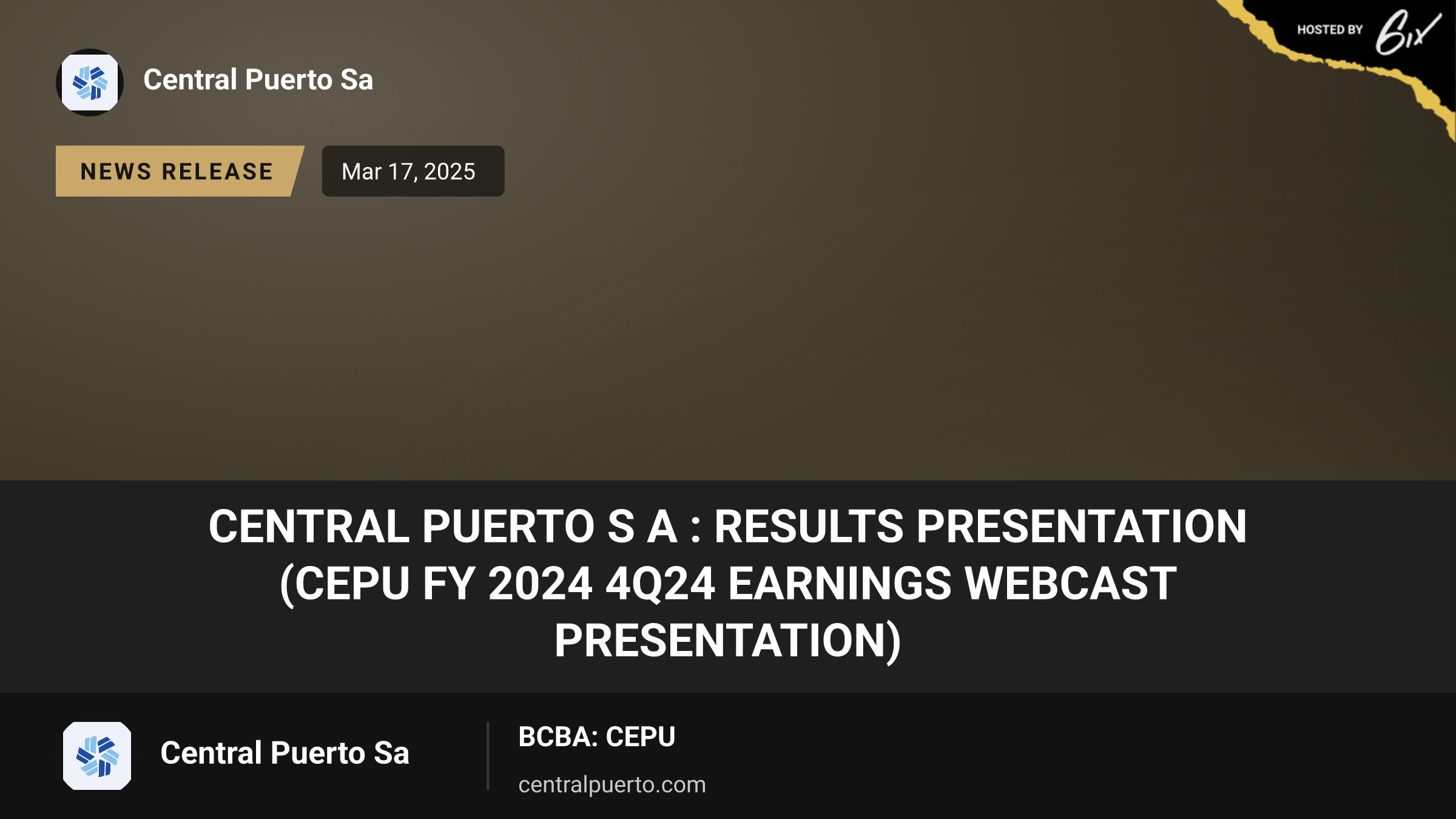 HOSTED BY 6ix

Central Puerto Sa

NEWS RELEASE

Mar 17, 2025

CENTRAL PUERTO S A : RESULTS PRESENTATION (CEPU FY 2024 4Q24 EARNINGS WEBCAST PRESENTATION)

Central Puerto Sa

BCBA: CEPU

centralpuerto.com